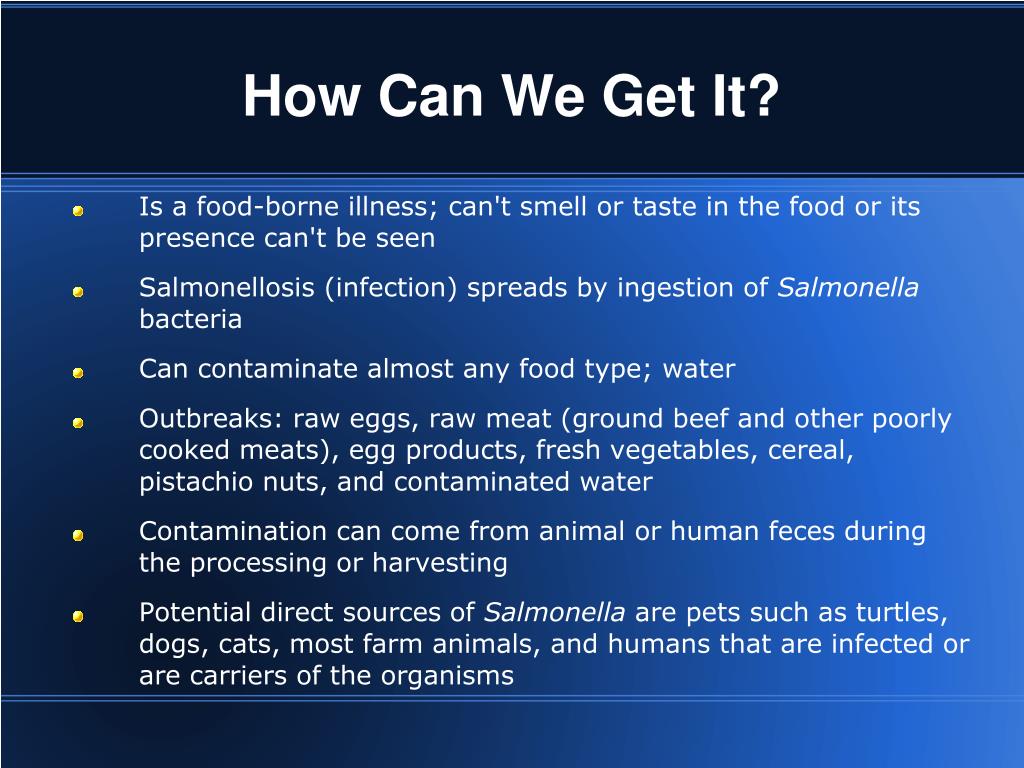 How Can We Get It?

Is a food-borne illness; can't smell or taste in the food or its presence can't be seen

Salmonellosis (infection) spreads by ingestion of Salmonella bacteria

Can contaminate almost any food type; water

Outbreaks: raw eggs, raw meat (ground beef and other poorly cooked meats), egg products, fresh vegetables, cereal, pistachio nuts, and contaminated water

Contamination can come from animal or human feces during the processing or harvesting

Potential direct sources of Salmonella are pets such as turtles, dogs, cats, most farm animals, and humans that are infected or are carriers of the organisms